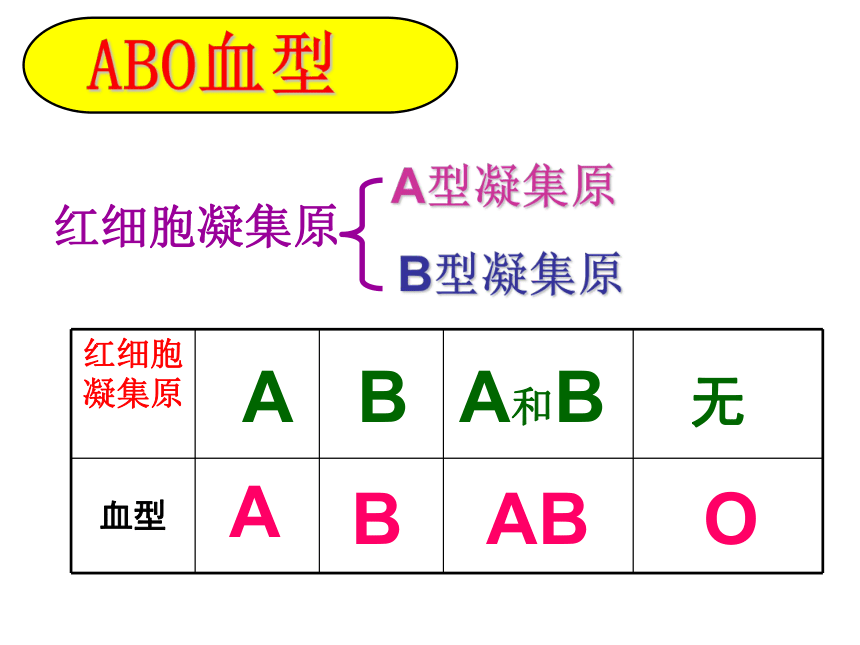 ABO血型

红细胞凝集原 A型凝集原
B型凝集原

| 红细胞凝集原 | A | B | A和B | 无 |
|---|---|---|---|---|
| 血型 | A | B | AB | O |